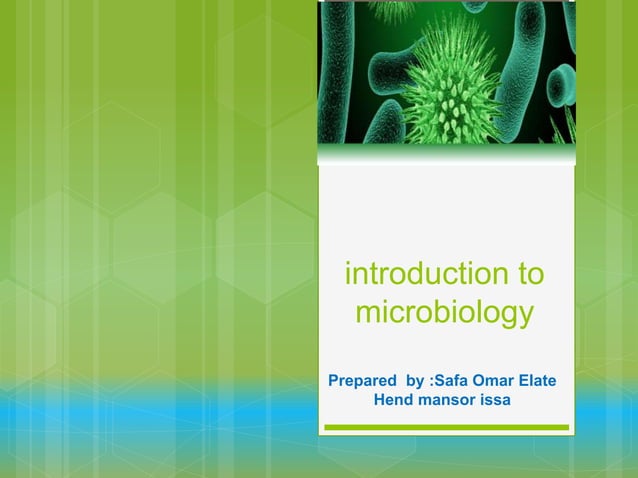 introduction to microbiology

Prepared by :Safa Omar Elate
Hend mansor issa